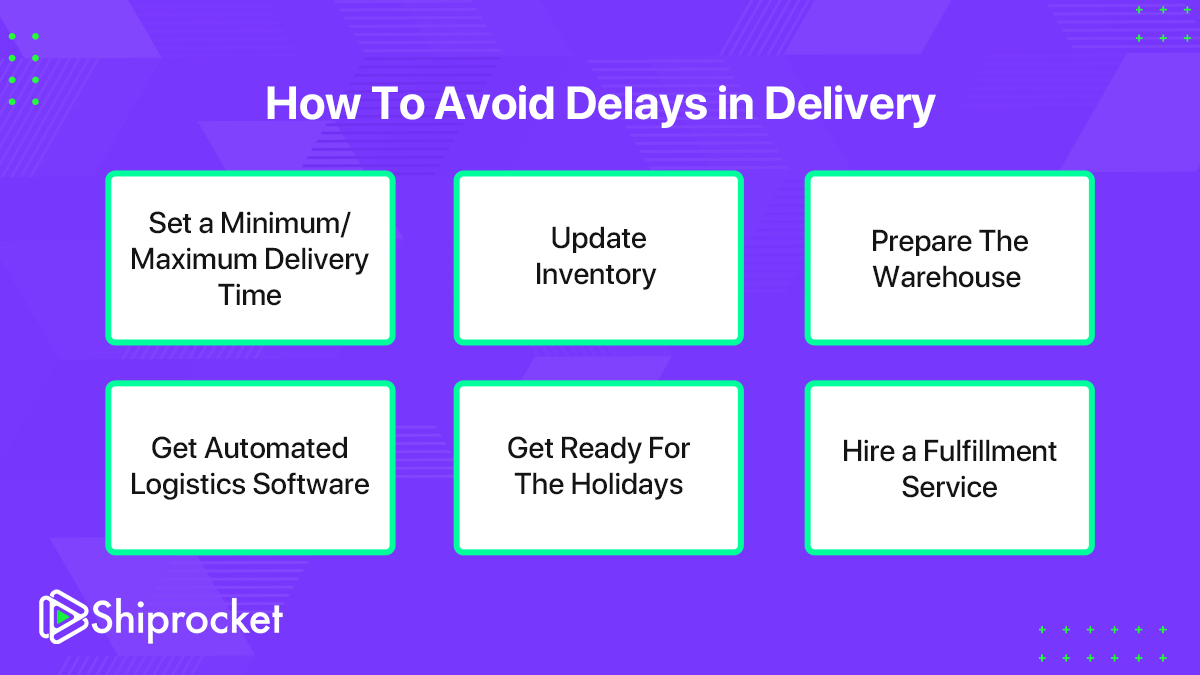 How To Avoid Delays in Delivery

Set a Minimum/ Maximum Delivery Time

Update Inventory

Prepare The Warehouse

Get Automated Logistics Software

Get Ready For The Holidays

Hire a Fulfillment Service

Shiprocket